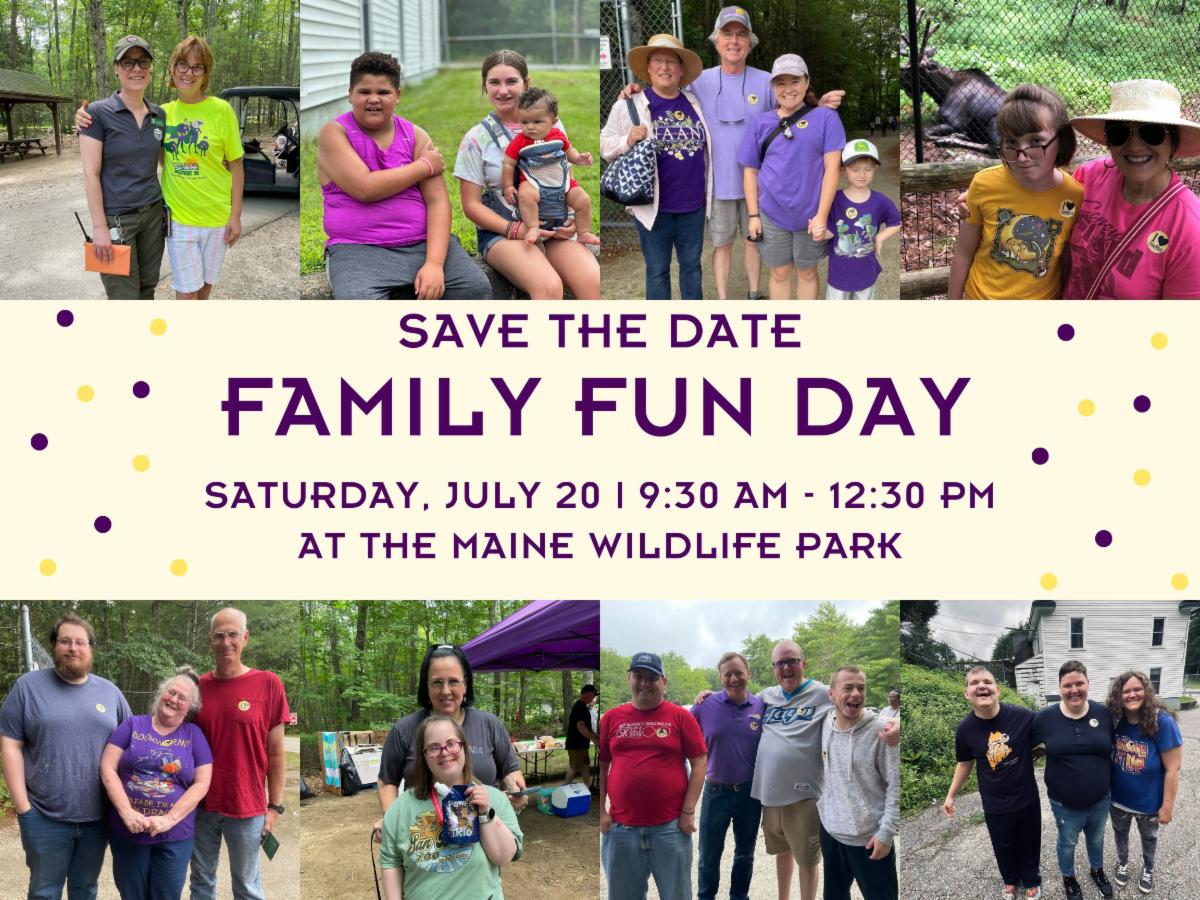 SAVE THE DATE
FAMILY FUN DAY
SATURDAY, JULY 20 | 9:30 AM - 12:30 PM
AT THE MAINE WILDLIFE PARK